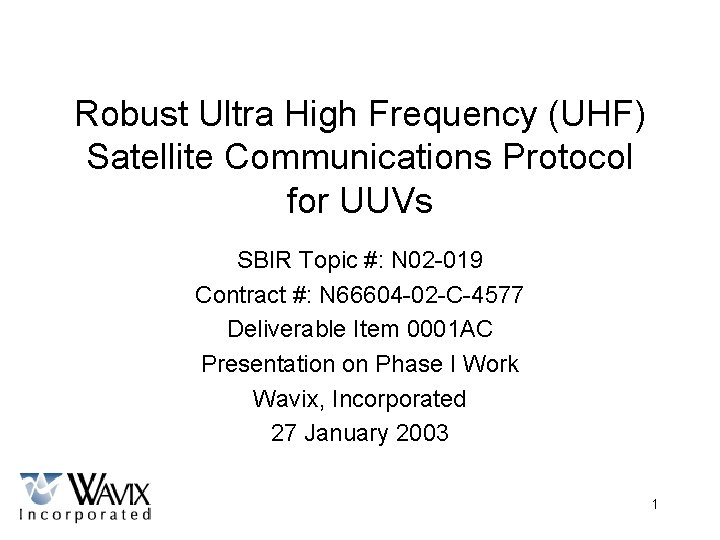 Robust Ultra High Frequency (UHF) Satellite Communications Protocol for UUVs

SBIR Topic #: N02-019

Contract #: N66604-02-C-4577

Deliverable Item 0001AC

Presentation on Phase I Work

Wavix, Incorporated

27 January 2003

WAVIX
Incorporated

1